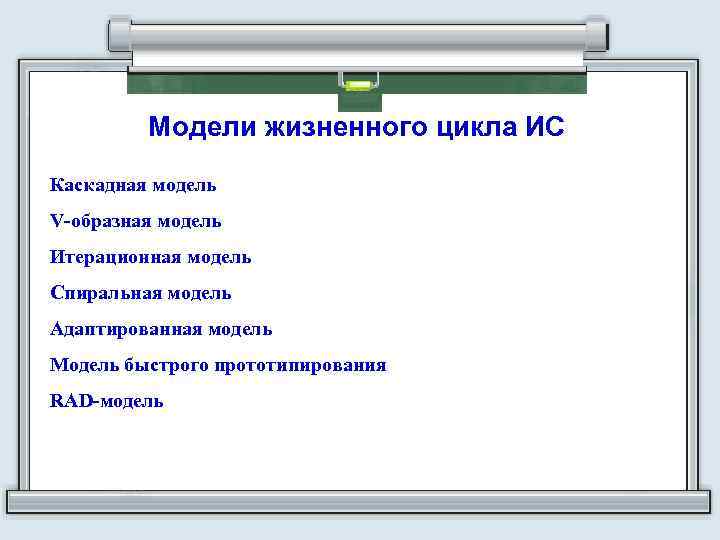 Модели жизненного цикла ИС

Каскадная модель

V-образная модель

Итерационная модель

Спиральная модель

Адаптированная модель

Модель быстрого прототипирования

RAD-модель